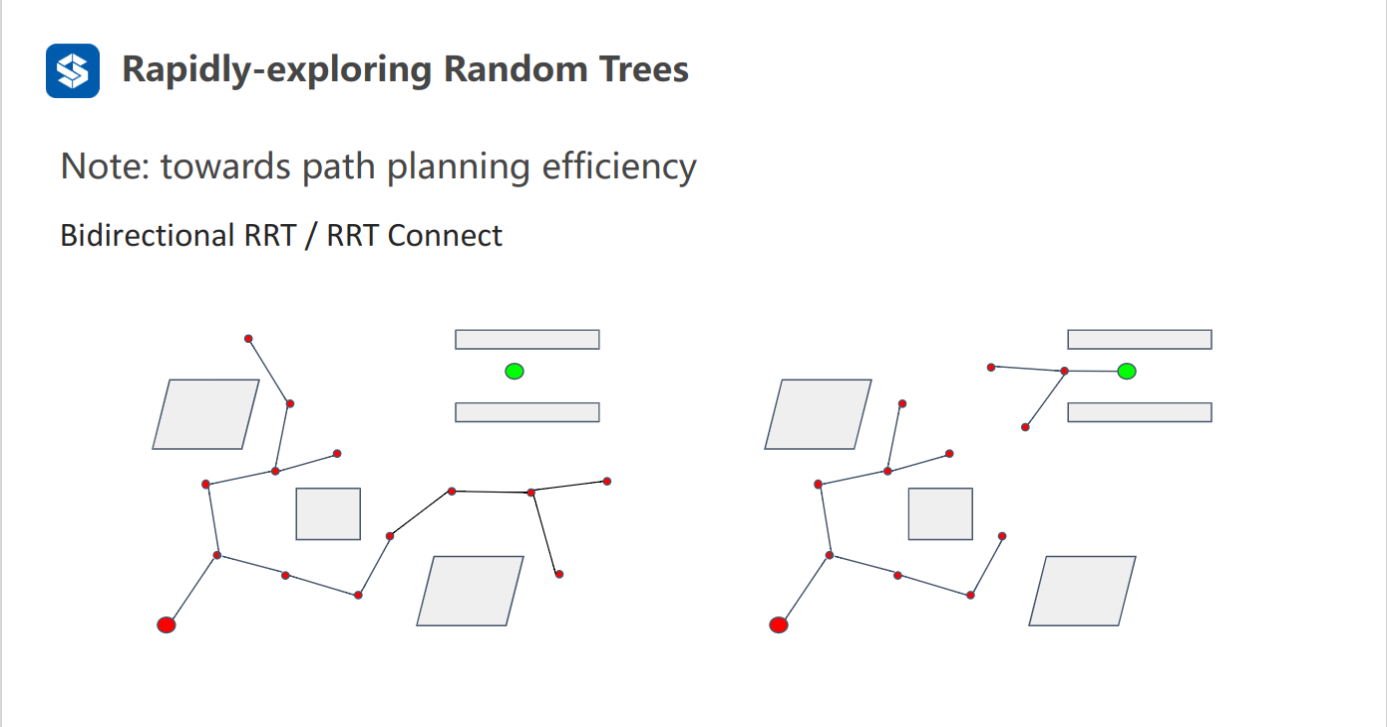 Rapidly-exploring Random Trees

Note: towards path planning efficiency

Bidirectional RRT / RRT Connect